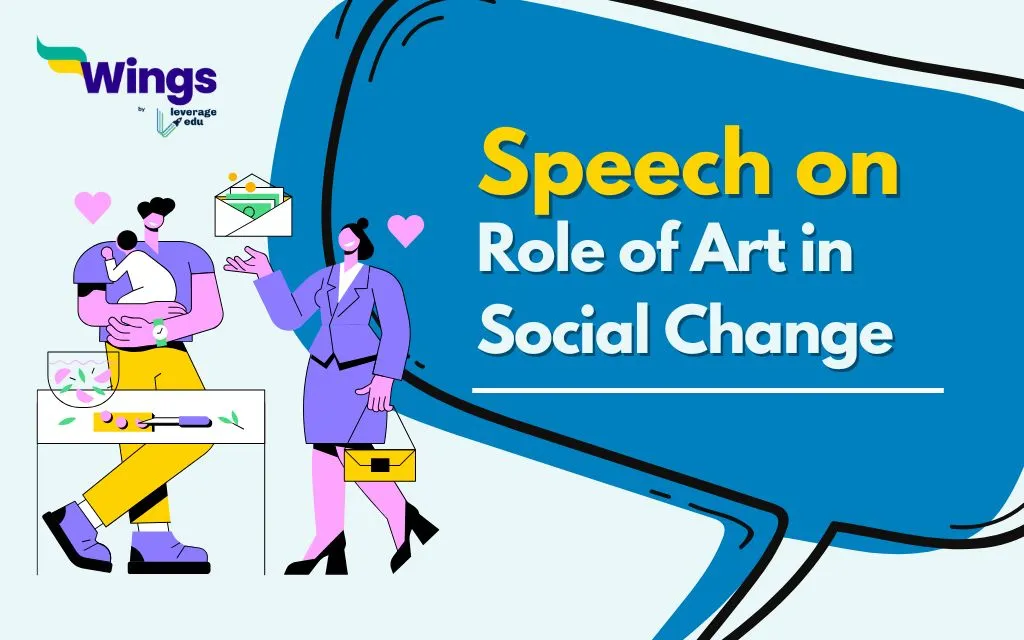 Wings
by leverage edu

Speech on
Role of Art in Social Change